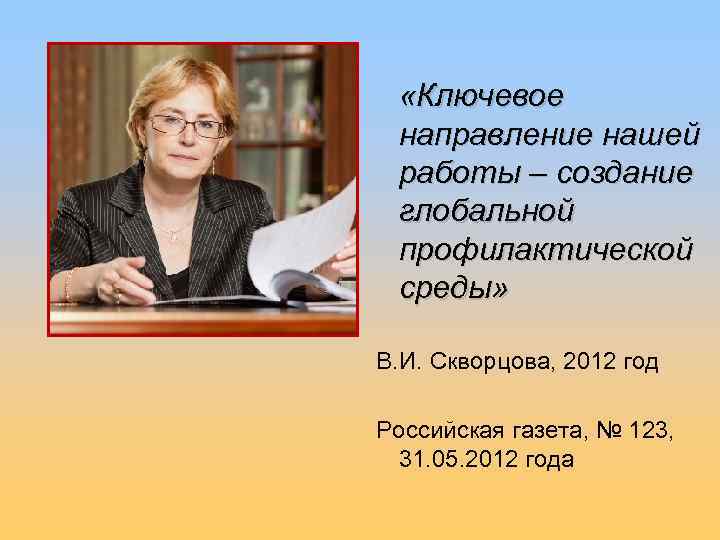 «Ключевое направление нашей работы – создание глобальной профилактической среды»

В.И. Скворцова, 2012 год

Российская газета, № 123, 31.05.2012 года